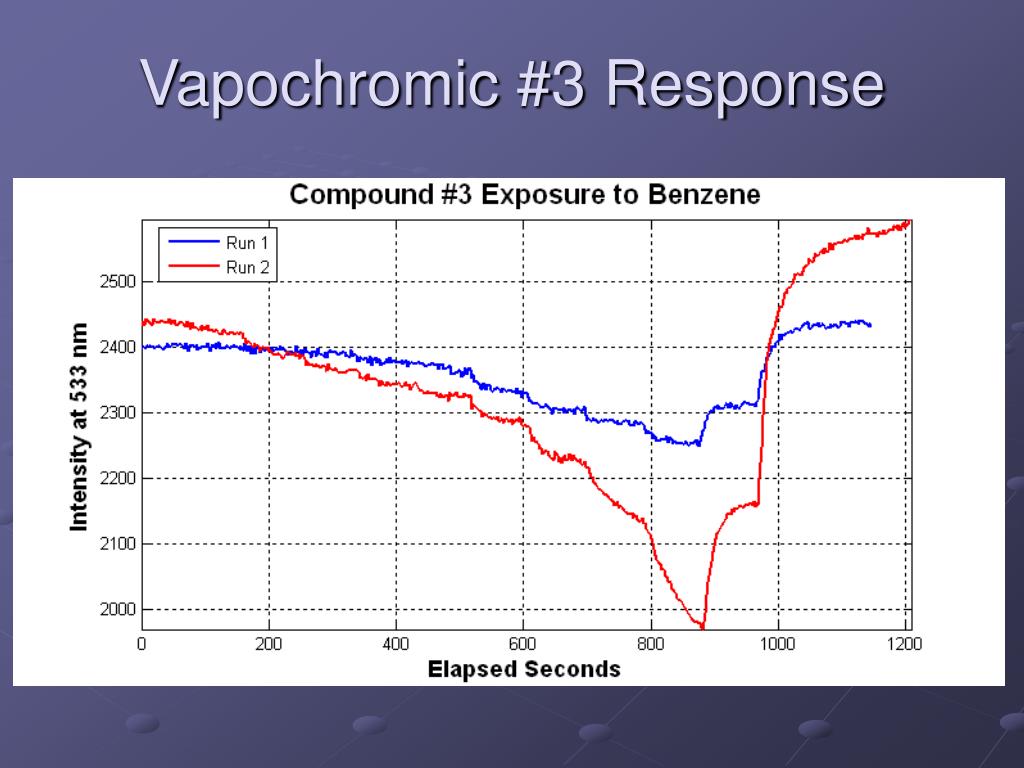 Vapochromic #3 Response

Compound #3 Exposure to Benzene

Run 1
Run 2

Intensity at 533 nm

2500
2400
2300
2200
2100
2000

0
200
400
600
800
1000
1200

Elapsed Seconds